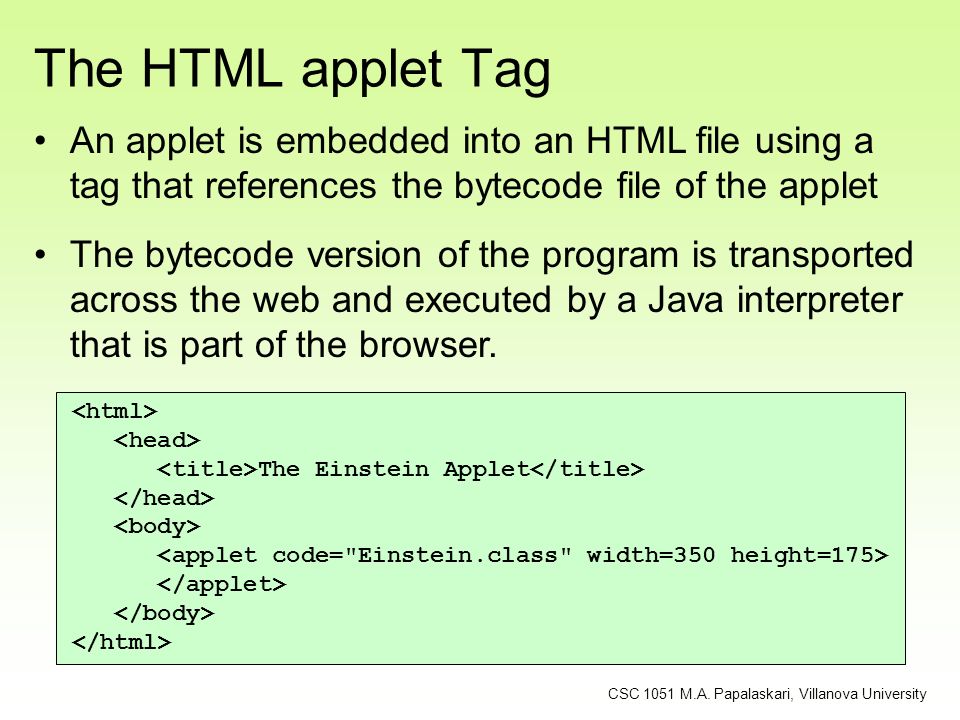 The HTML applet Tag

• An applet is embedded into an HTML file using a tag that references the bytecode file of the applet

• The bytecode version of the program is transported across the web and executed by a Java interpreter that is part of the browser.

<html>
<head>
<title>The Einstein Applet</title>
</head>
<body>
<applet code="Einstein.class" width=350 height=175>
</applet>
</body>
</html>

CSC 1051 M.A. Papalaskari, Villanova University